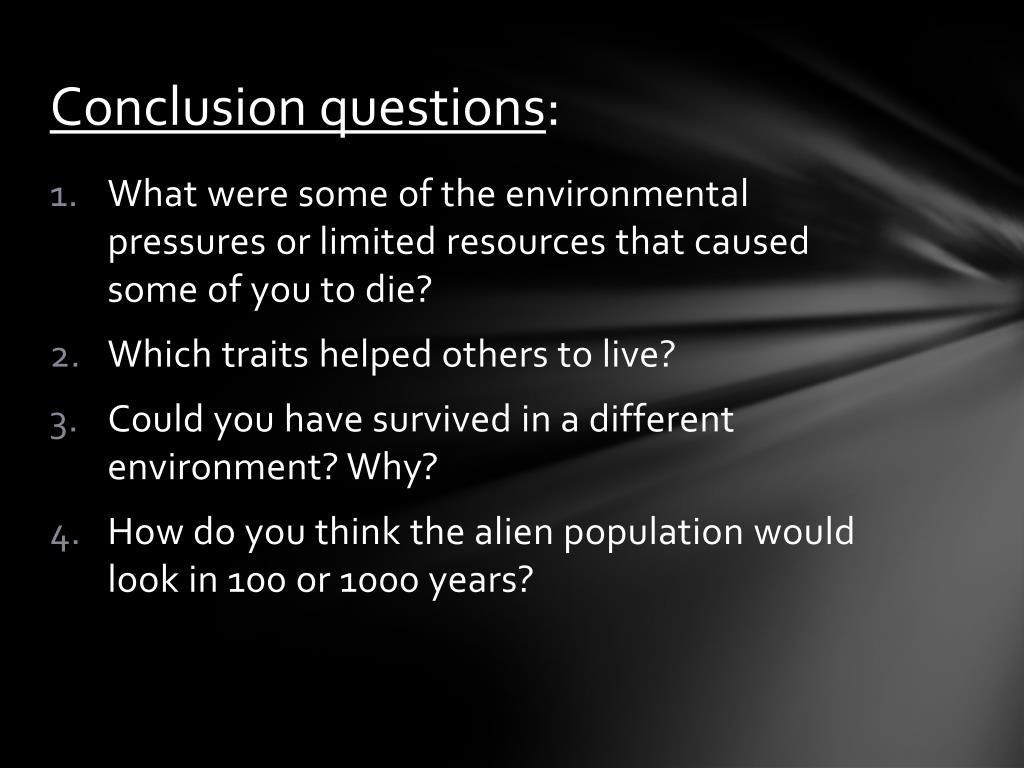 Conclusion questions:

1. What were some of the environmental pressures or limited resources that caused some of you to die?
2. Which traits helped others to live?
3. Could you have survived in a different environment? Why?
4. How do you think the alien population would look in 100 or 1000 years?